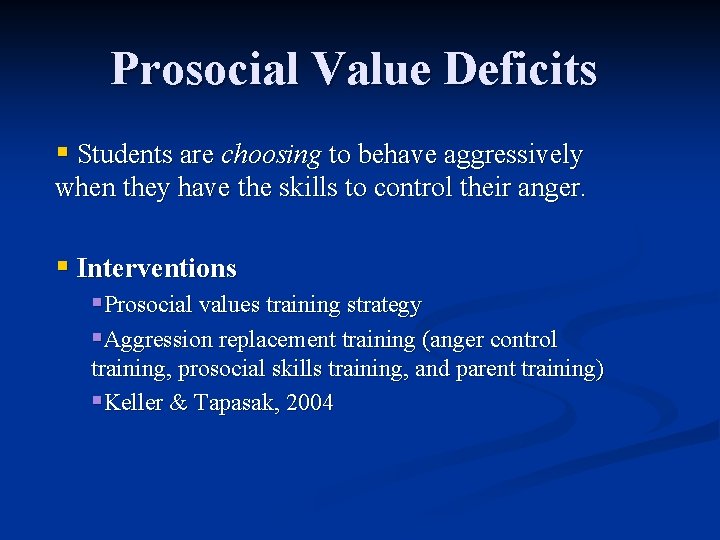 Prosocial Value Deficits

▪ Students are choosing to behave aggressively when they have the skills to control their anger.

▪ Interventions

▪ Prosocial values training strategy

▪ Aggression replacement training (anger control training, prosocial skills training, and parent training)

▪ Keller & Tapasak, 2004